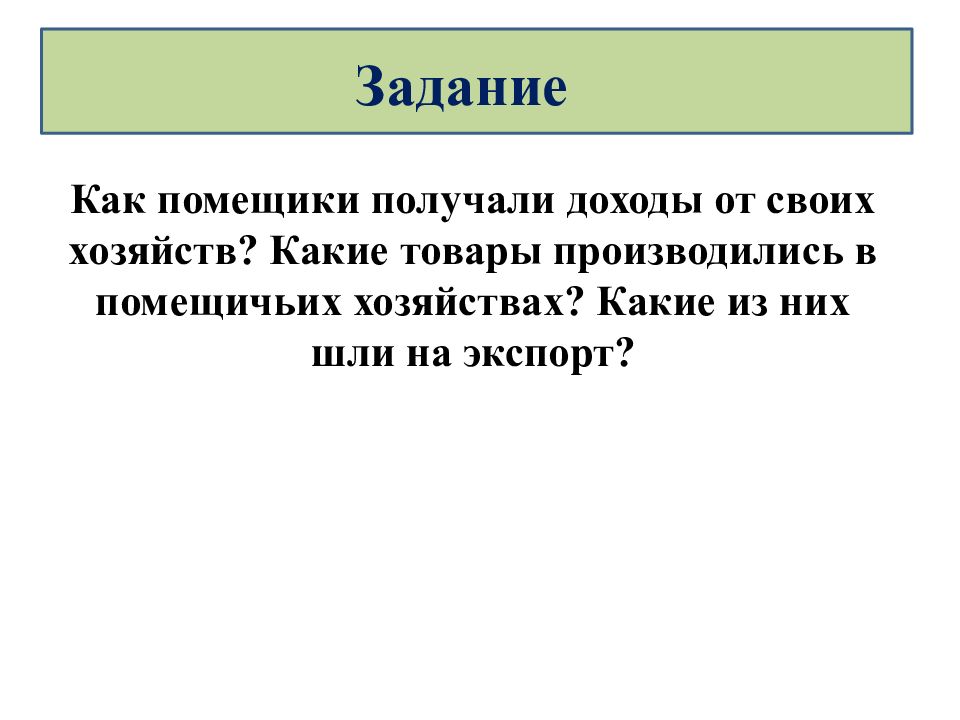 Задание

Как помещики получали доходы от своих хозяйств? Какие товары производились в помещичьих хозяйствах? Какие из них шли на экспорт?